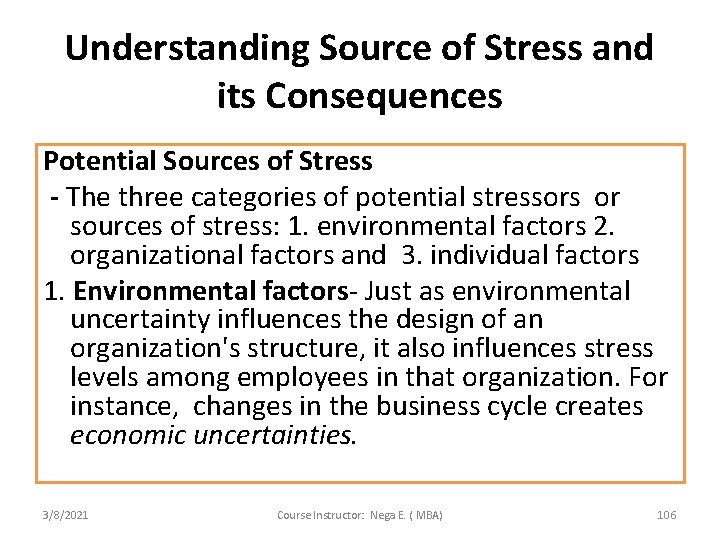 Understanding Source of Stress and its Consequences

Potential Sources of Stress
- The three categories of potential stressors or sources of stress: 1. environmental factors 2. organizational factors and 3. individual factors

1. Environmental factors- Just as environmental uncertainty influences the design of an organization's structure, it also influences stress levels among employees in that organization. For instance, changes in the business cycle creates economic uncertainties.

3/8/2021 Course Instructor: Nega E. ( MBA) 106